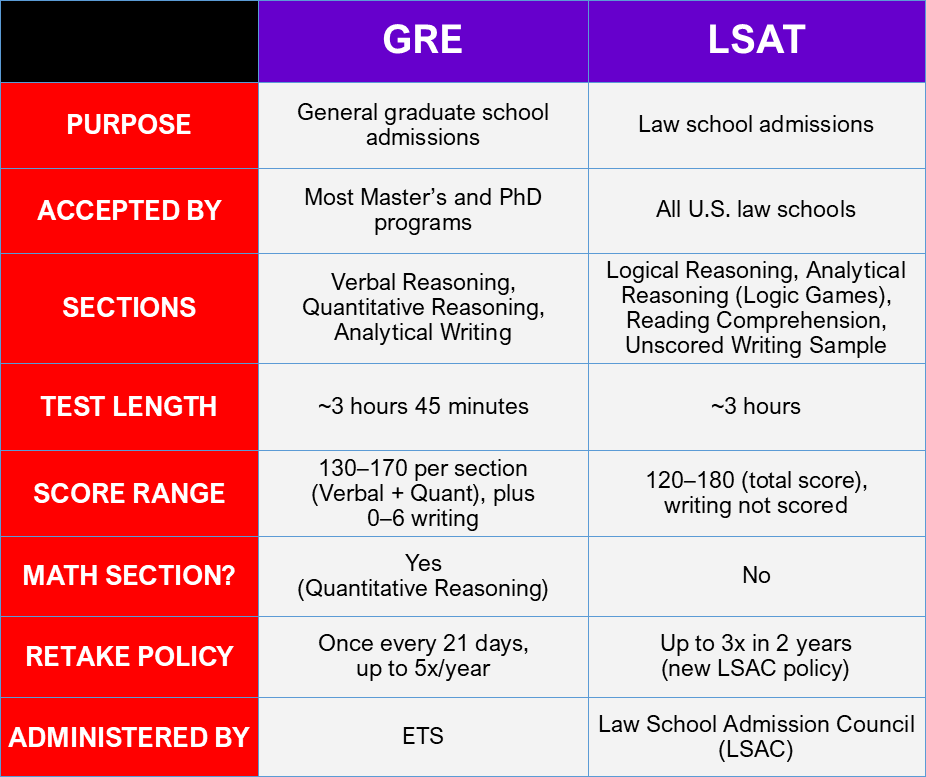 |  | GRE | LSAT |
|---|---|---|
| PURPOSE | General graduate school admissions | Law school admissions |
| ACCEPTED BY | Most Master's and PhD programs | All U.S. law schools |
| SECTIONS | Verbal Reasoning, Quantitative Reasoning, Analytical Writing | Logical Reasoning, Analytical Reasoning (Logic Games), Reading Comprehension, Unscored Writing Sample |
| TEST LENGTH | ~3 hours 45 minutes | ~3 hours |
| SCORE RANGE | 130–170 per section (Verbal + Quant), plus 0–6 writing | 120–180 (total score), writing not scored |
| MATH SECTION? | Yes (Quantitative Reasoning) | No |
| RETAKE POLICY | Once every 21 days, up to 5x/year | Up to 3x in 2 years (new LSAC policy) |
| ADMINISTERED BY | ETS | Law School Admission Council (LSAC) |